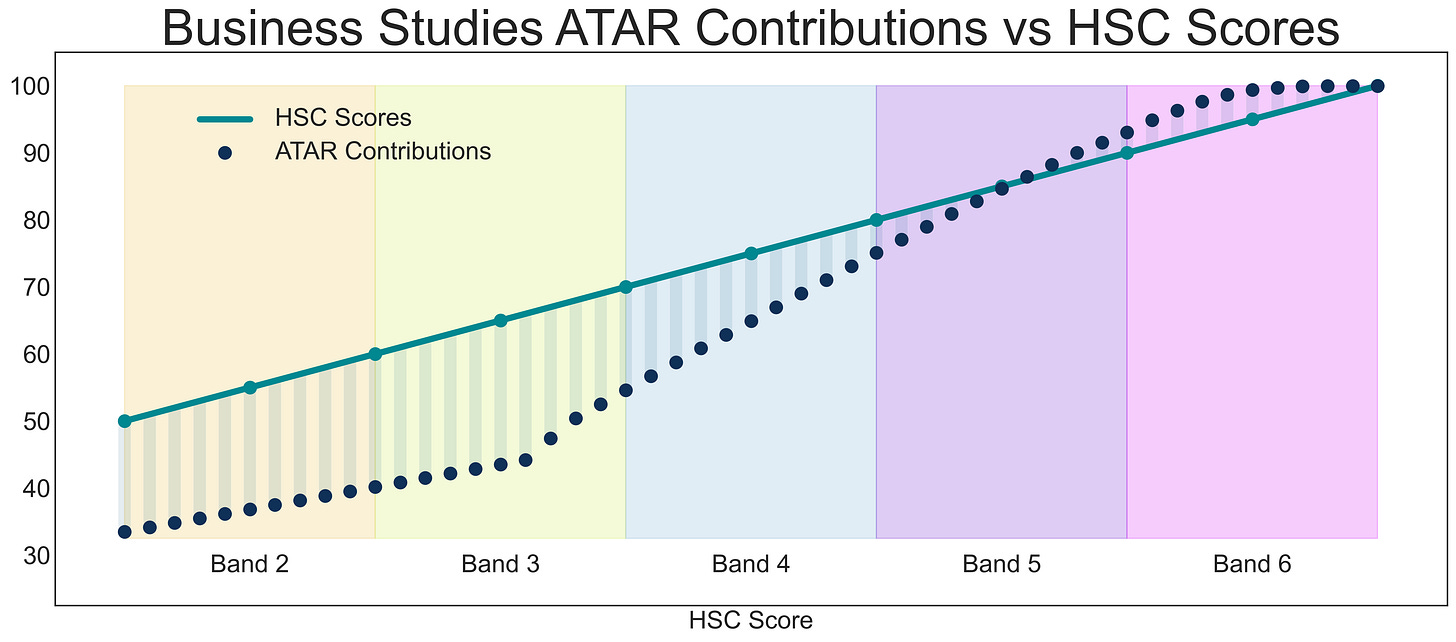 Business Studies ATAR Contributions vs HSC Scores

HSC Scores
ATAR Contributions

100
90
80
70
60
50
40
30

Band 2
Band 3
Band 4
Band 5
Band 6

HSC Score